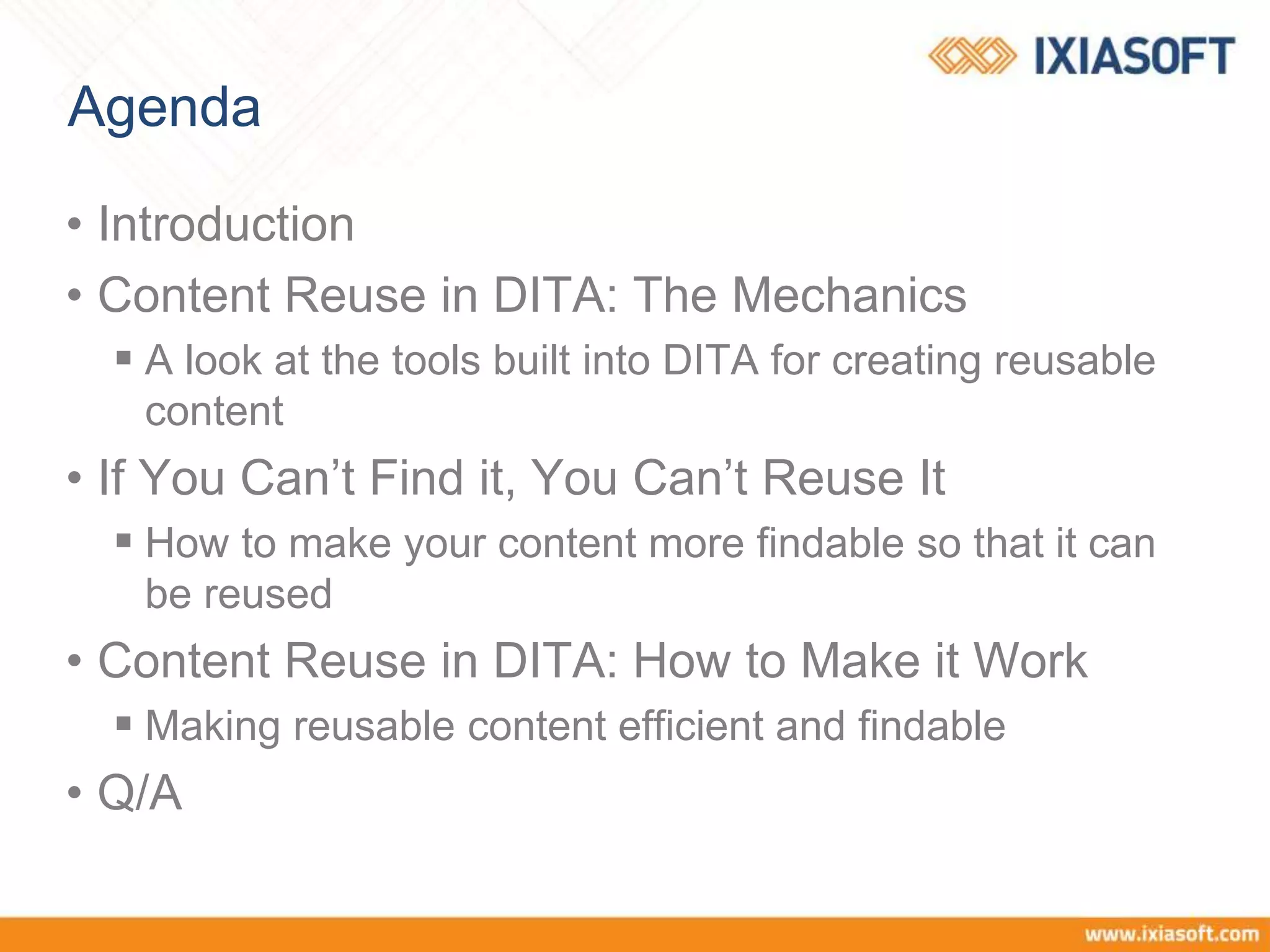 IXIASOFT

Agenda

• Introduction
• Content Reuse in DITA: The Mechanics
 ▪ A look at the tools built into DITA for creating reusable content
• If You Can’t Find it, You Can’t Reuse It
 ▪ How to make your content more findable so that it can be reused
• Content Reuse in DITA: How to Make it Work
 ▪ Making reusable content efficient and findable
• Q/A

www.ixiasoft.com